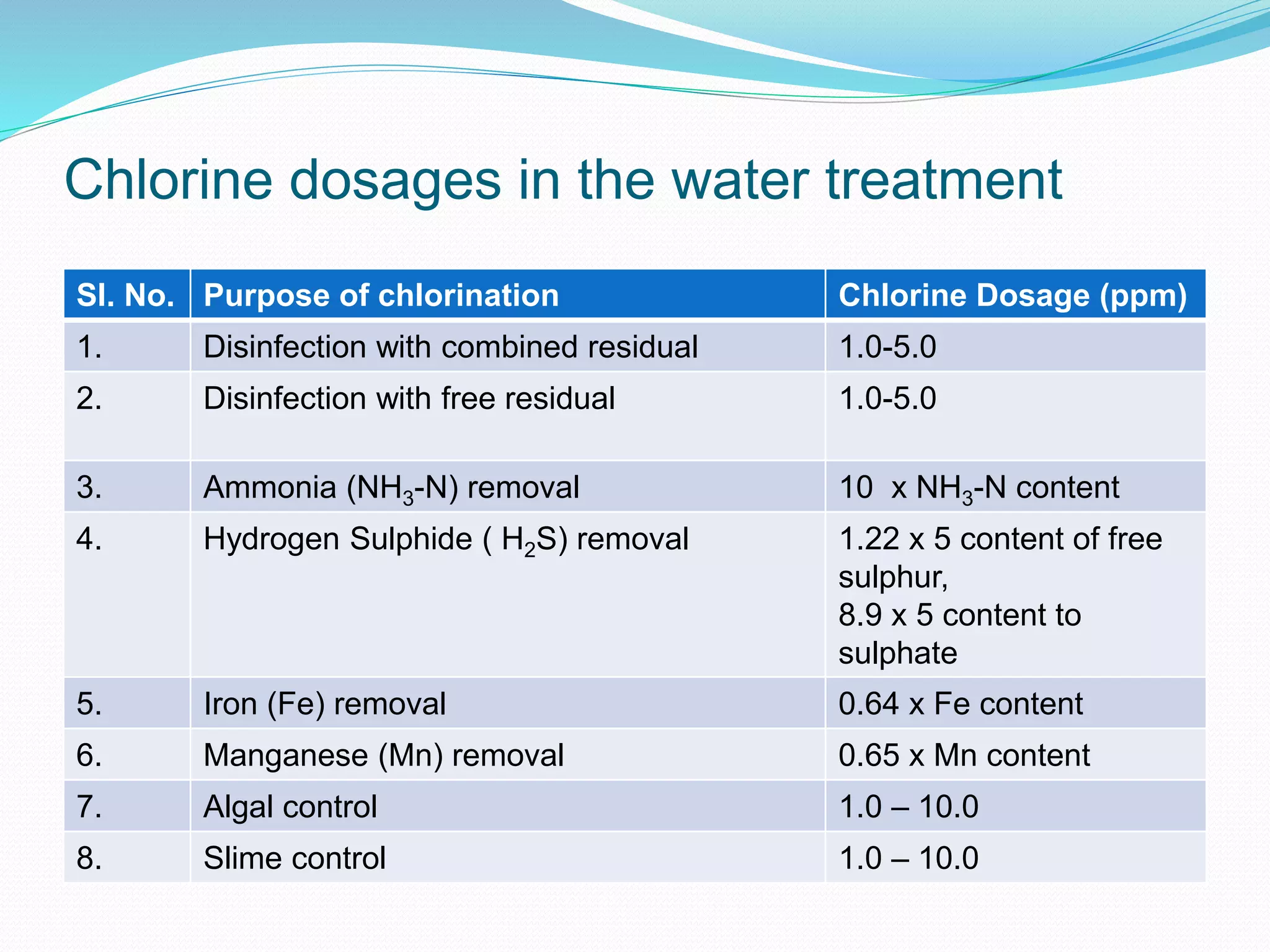 Chlorine dosages in the water treatment

| Sl. No. | Purpose of chlorination | Chlorine Dosage (ppm) |
|---|---|---|
| 1. | Disinfection with combined residual | 1.0-5.0 |
| 2. | Disinfection with free residual | 1.0-5.0 |
| 3. | Ammonia ($NH_3$-N) removal | 10 x $NH_3$-N content |
| 4. | Hydrogen Sulphide ( $H_2S$) removal | 1.22 x 5 content of free sulphur, 8.9 x 5 content to sulphate |
| 5. | Iron (Fe) removal | 0.64 x Fe content |
| 6. | Manganese (Mn) removal | 0.65 x Mn content |
| 7. | Algal control | 1.0 – 10.0 |
| 8. | Slime control | 1.0 – 10.0 |